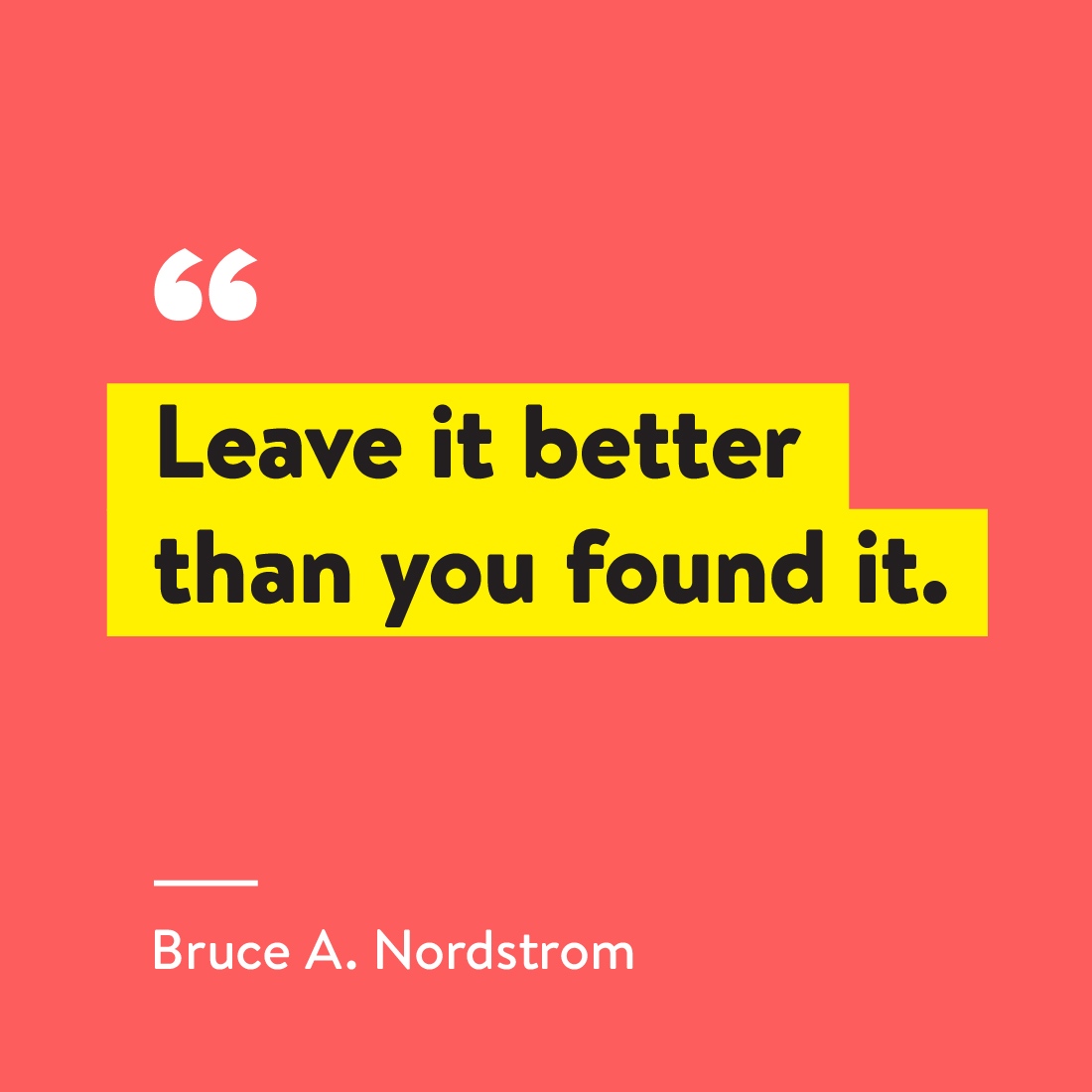 “

Leave it better than you found it.

Bruce A. Nordstrom